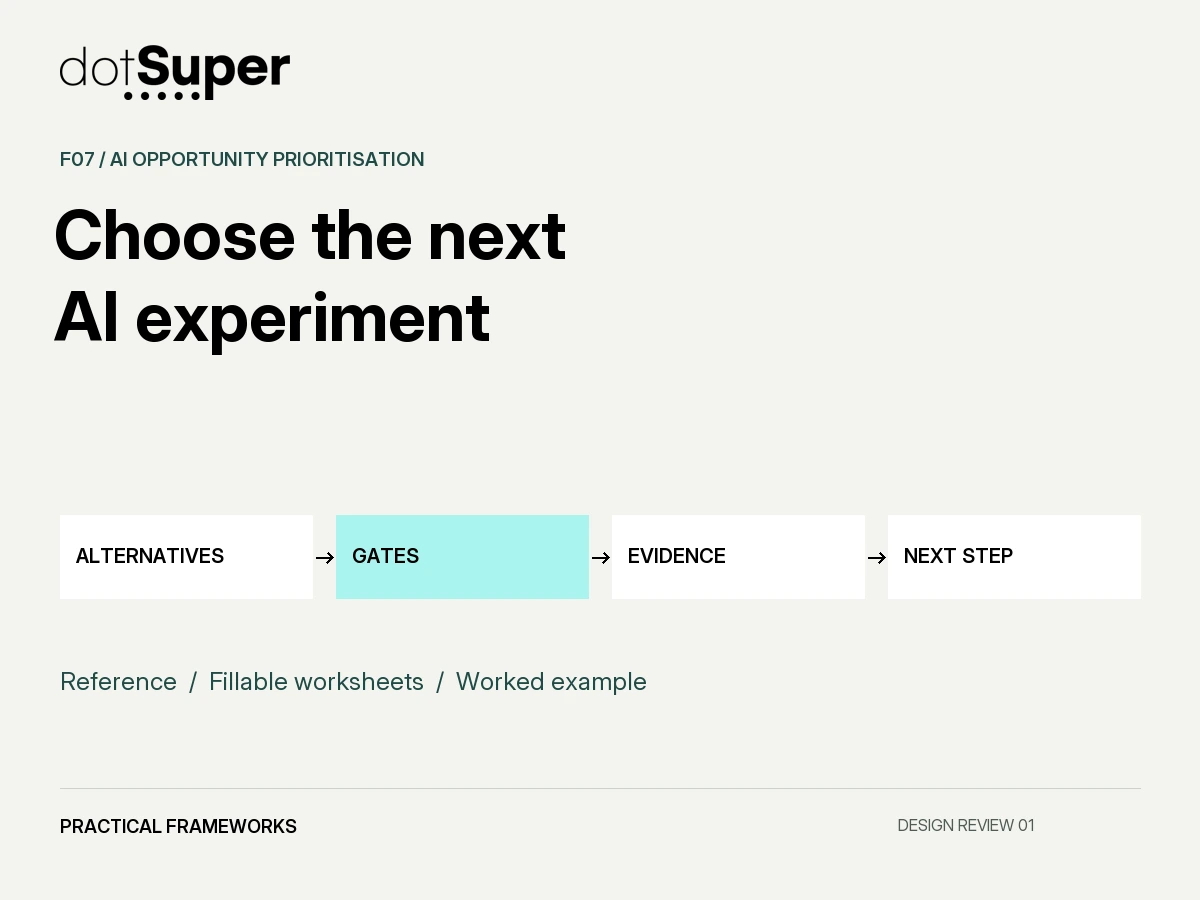 dotSuper

F07 / AI OPPORTUNITY PRIORITISATION

Choose the next AI experiment

ALTERNATIVES → GATES → EVIDENCE → NEXT STEP

Reference / Fillable worksheets / Worked example

PRACTICAL FRAMEWORKS

DESIGN REVIEW 01